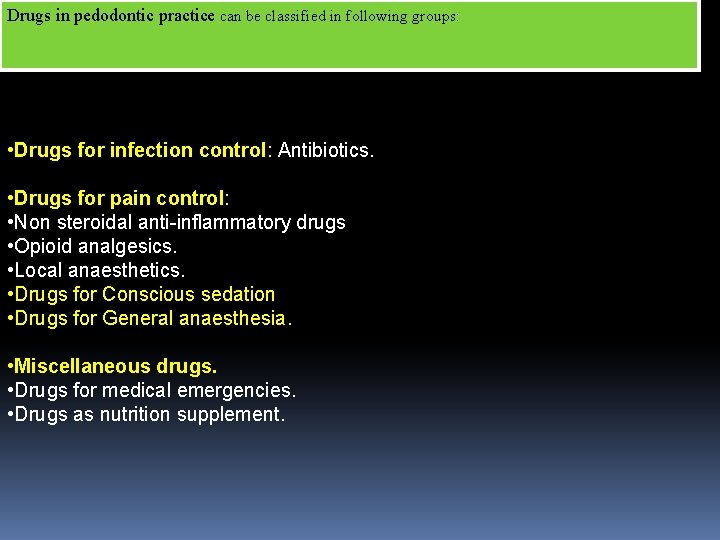 Drugs in pedodontic practice can be classified in following groups:

•Drugs for infection control: Antibiotics.

•Drugs for pain control:
•Non steroidal anti-inflammatory drugs
•Opioid analgesics.
•Local anaesthetics.
•Drugs for Conscious sedation
•Drugs for General anaesthesia.

•Miscellaneous drugs.
•Drugs for medical emergencies.
•Drugs as nutrition supplement.